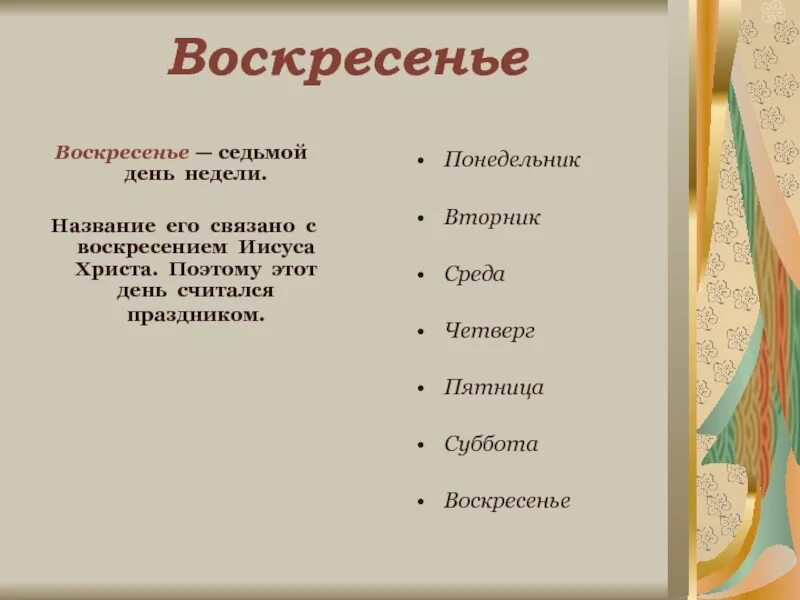 Воскресенье

Воскресенье — седьмой день недели.

Название его связано с воскресением Иисуса Христа. Поэтому этот день считался праздником.

• Понедельник
• Вторник
• Среда
• Четверг
• Пятница
• Суббота
• Воскресенье